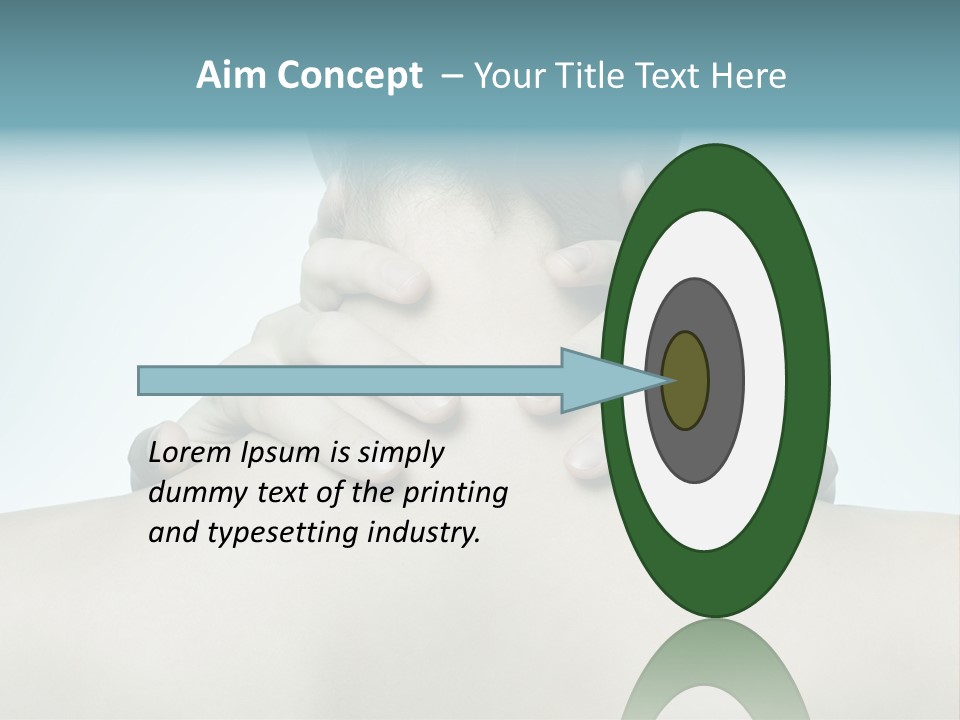 Aim Concept – Your Title Text Here

Lorem Ipsum is simply dummy text of the printing and typesetting industry.